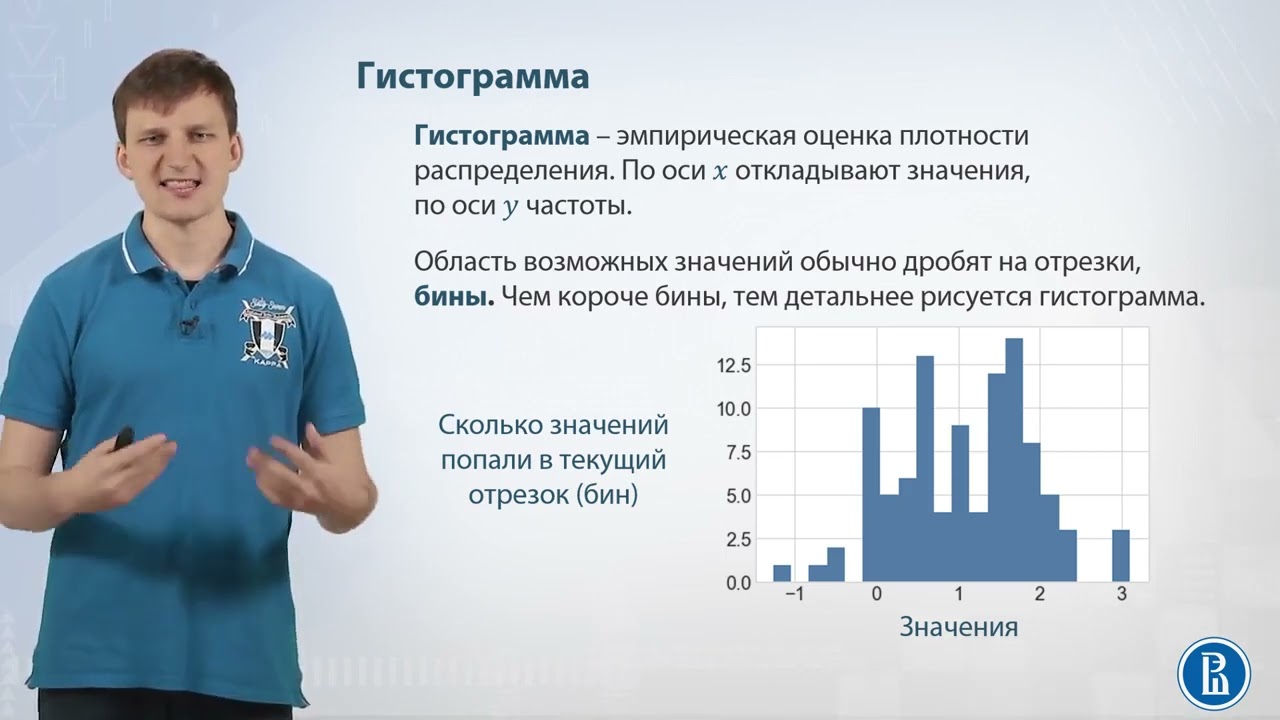 Гистограмма

Гистограмма – эмпирическая оценка плотности распределения. По оси $x$ откладывают значения, по оси $y$ частоты.

Область возможных значений обычно дробят на отрезки, бины. Чем короче бины, тем детальнее рисуется гистограмма.

Сколько значений попали в текущий отрезок (бин)

12.5
10.0
7.5
5.0
2.5
0.0
−1
0
1
2
3
Значения

KAPPA